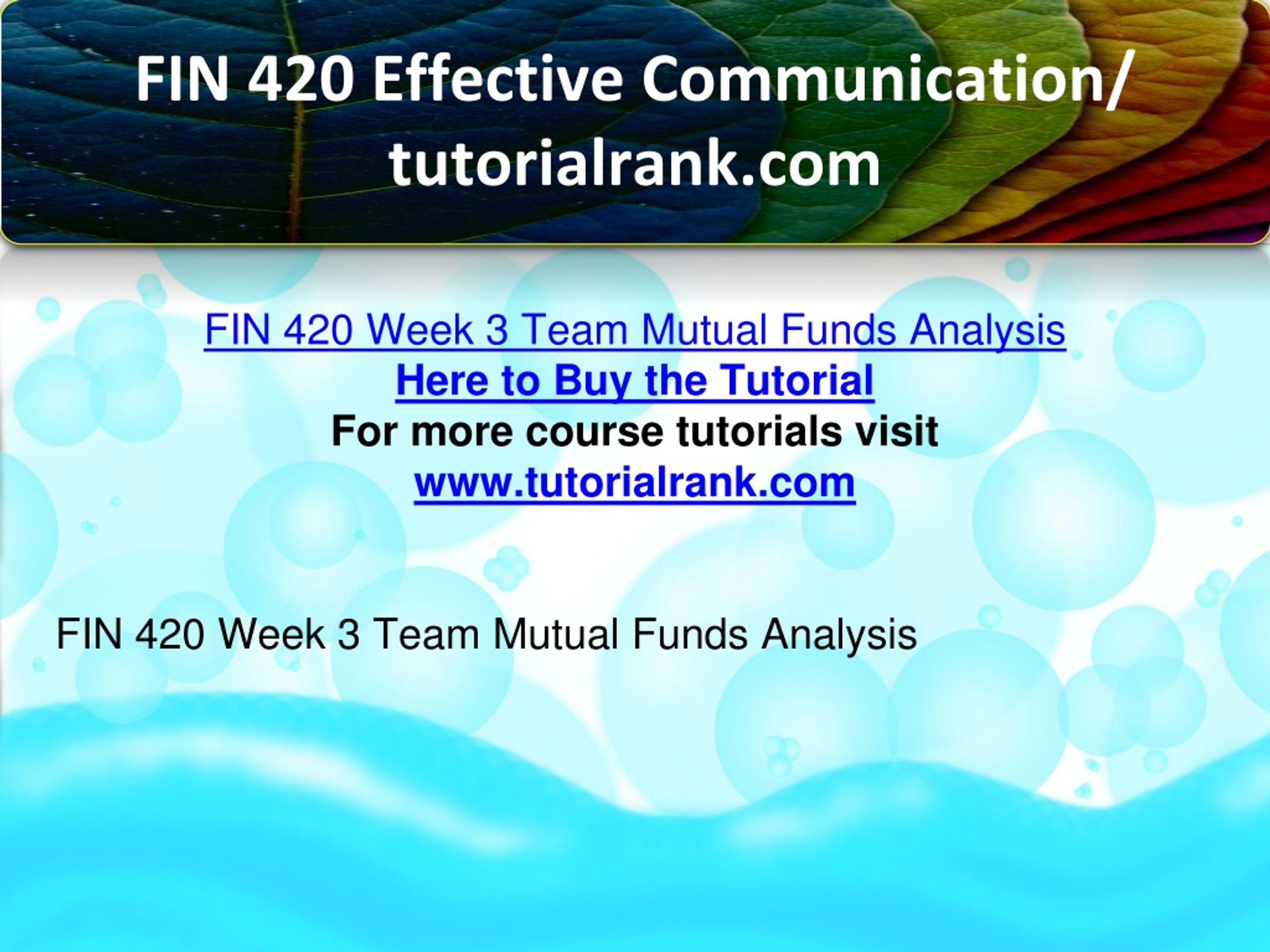 FIN 420 Effective Communication/ tutorialrank.com

FIN 420 Week 3 Team Mutual Funds Analysis
Here to Buy the Tutorial
For more course tutorials visit
www.tutorialrank.com

FIN 420 Week 3 Team Mutual Funds Analysis